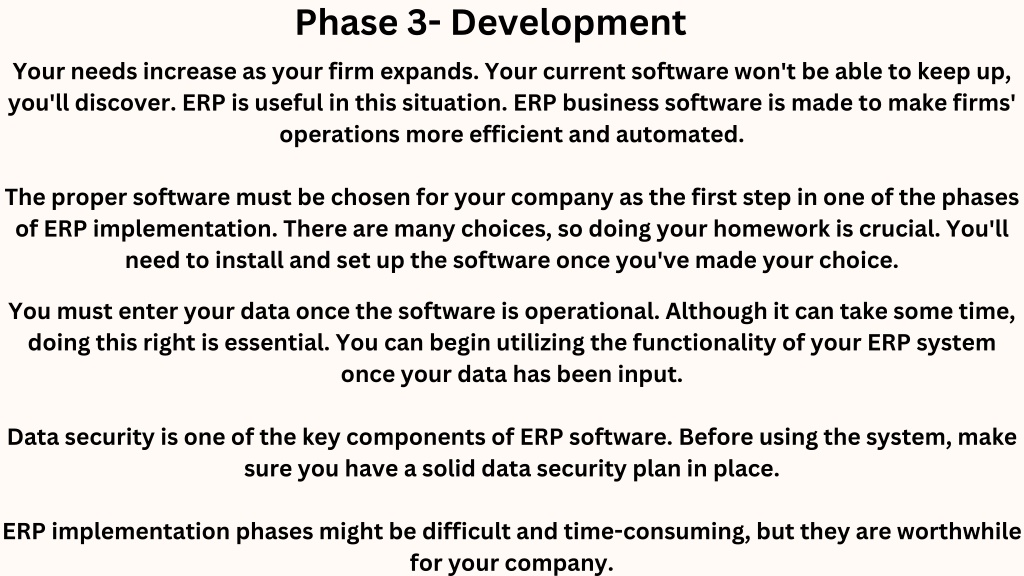 Phase 3- Development

Your needs increase as your firm expands. Your current software won't be able to keep up, you'll discover. ERP is useful in this situation. ERP business software is made to make firms' operations more efficient and automated.

The proper software must be chosen for your company as the first step in one of the phases of ERP implementation. There are many choices, so doing your homework is crucial. You'll need to install and set up the software once you've made your choice.

You must enter your data once the software is operational. Although it can take some time, doing this right is essential. You can begin utilizing the functionality of your ERP system once your data has been input.

Data security is one of the key components of ERP software. Before using the system, make sure you have a solid data security plan in place.

ERP implementation phases might be difficult and time-consuming, but they are worthwhile for your company.